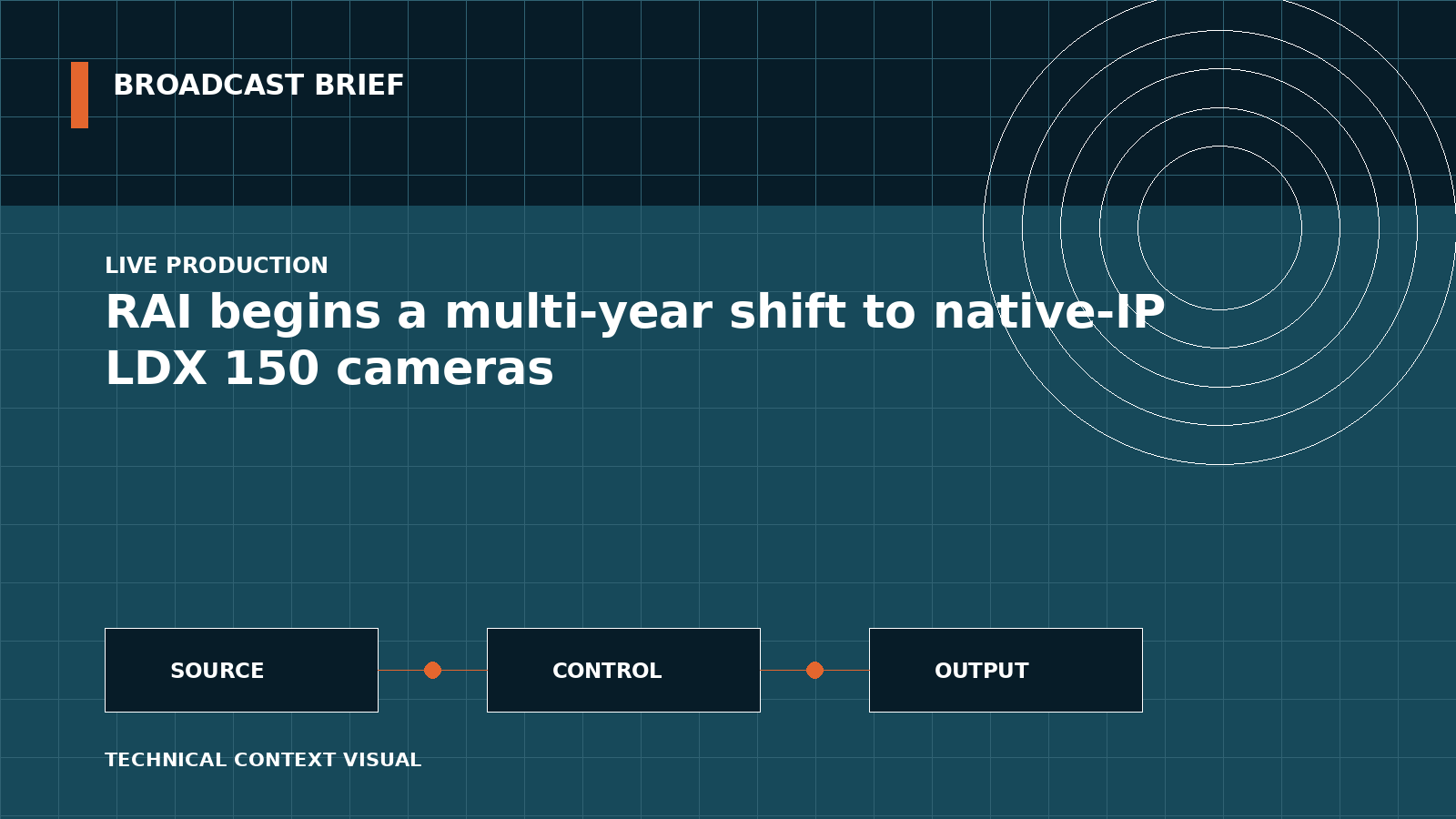 BROADCAST BRIEF

LIVE PRODUCTION

RAI begins a multi-year shift to native-IP LDX 150 cameras

SOURCE

CONTROL

OUTPUT

TECHNICAL CONTEXT VISUAL